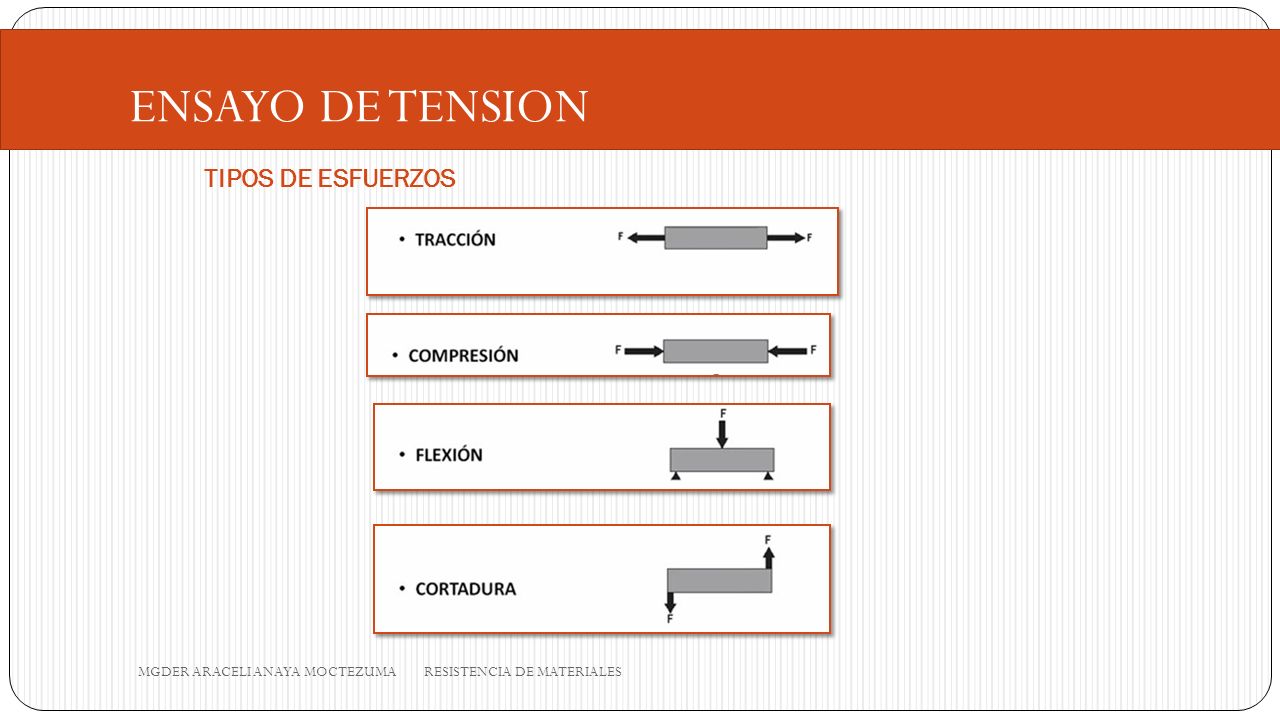 ENSAYO DE TENSION

TIPOS DE ESFUERZOS

• TRACCIÓN

F F

• COMPRESIÓN

F F

• FLEXIÓN

F

• CORTADURA

F

F

MGDER ARACELI ANAYA MOCTEZUMA RESISTENCIA DE MATERIALES